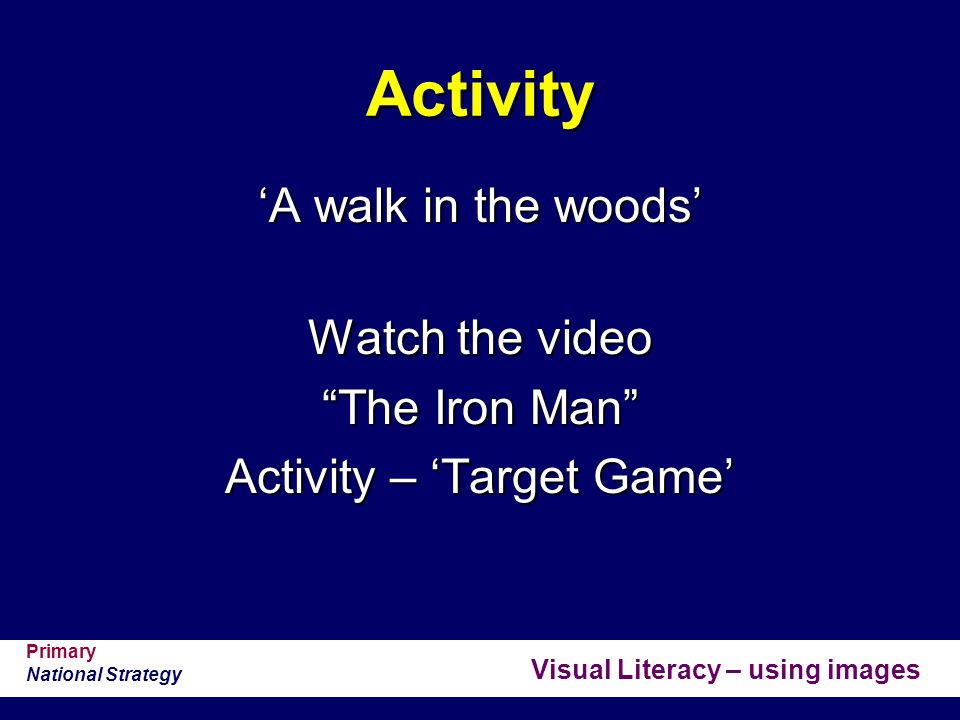 Activity

‘A walk in the woods’

Watch the video
“The Iron Man”
Activity – ‘Target Game’

Primary
National Strategy

Visual Literacy – using images